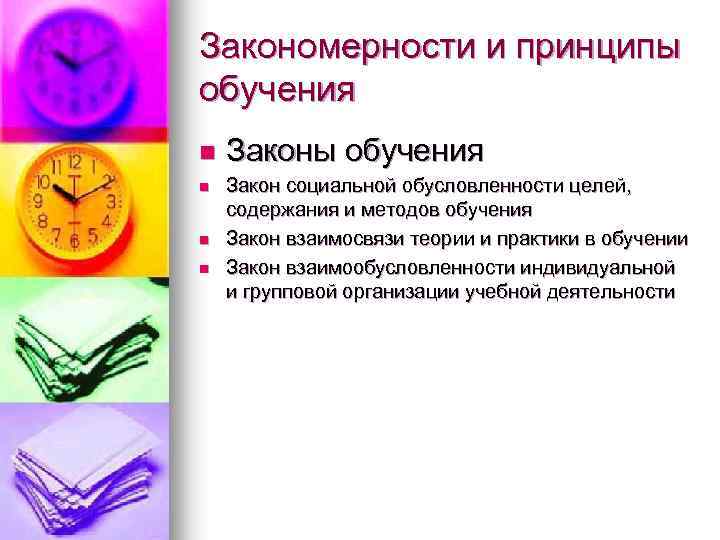 Закономерности и принципы обучения

Законы обучения

Закон социальной обусловленности целей, содержания и методов обучения

Закон взаимосвязи теории и практики в обучении

Закон взаимообусловленности индивидуальной и групповой организации учебной деятельности